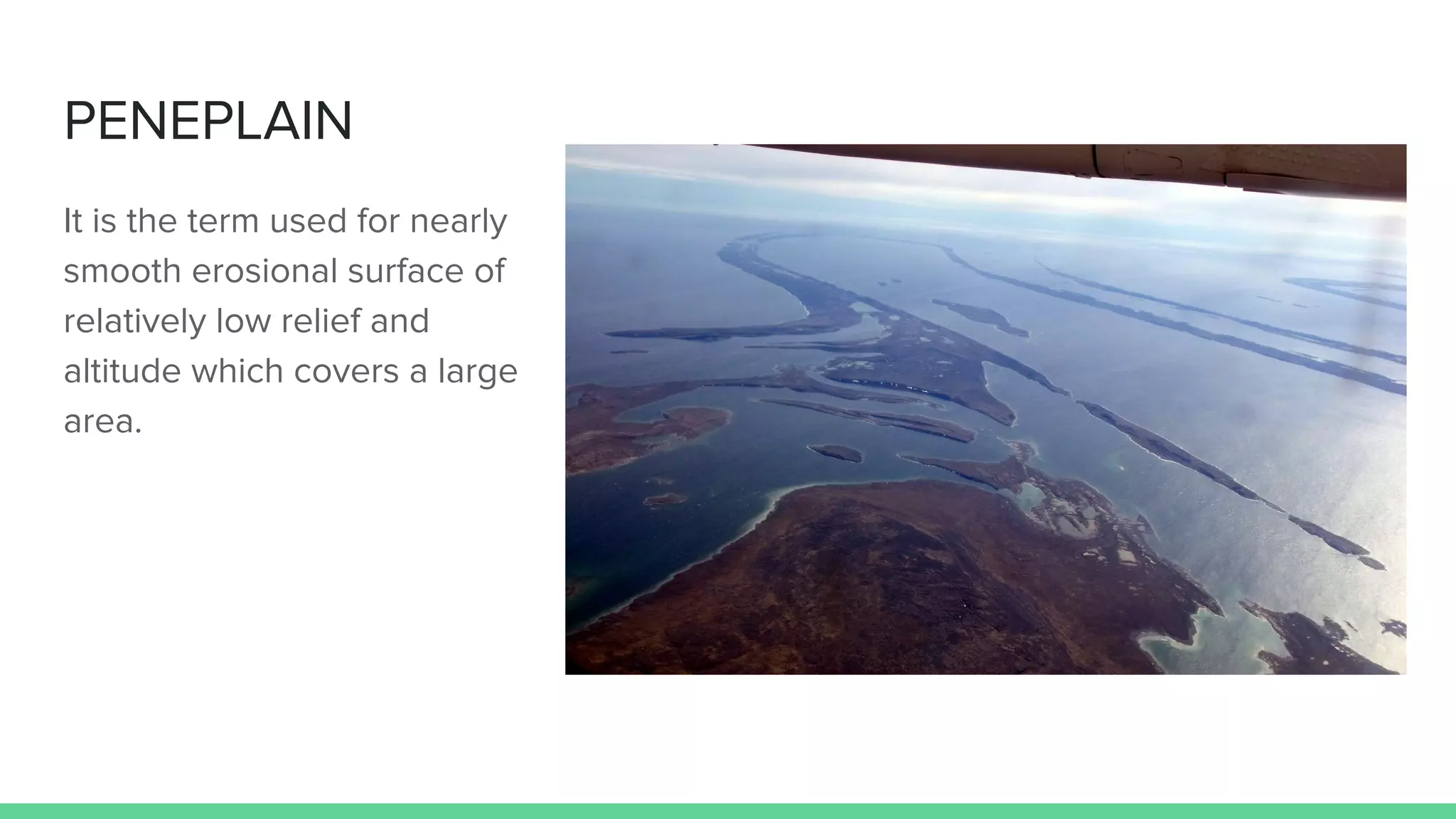 PENEPLAIN

It is the term used for nearly smooth erosional surface of relatively low relief and altitude which covers a large area.